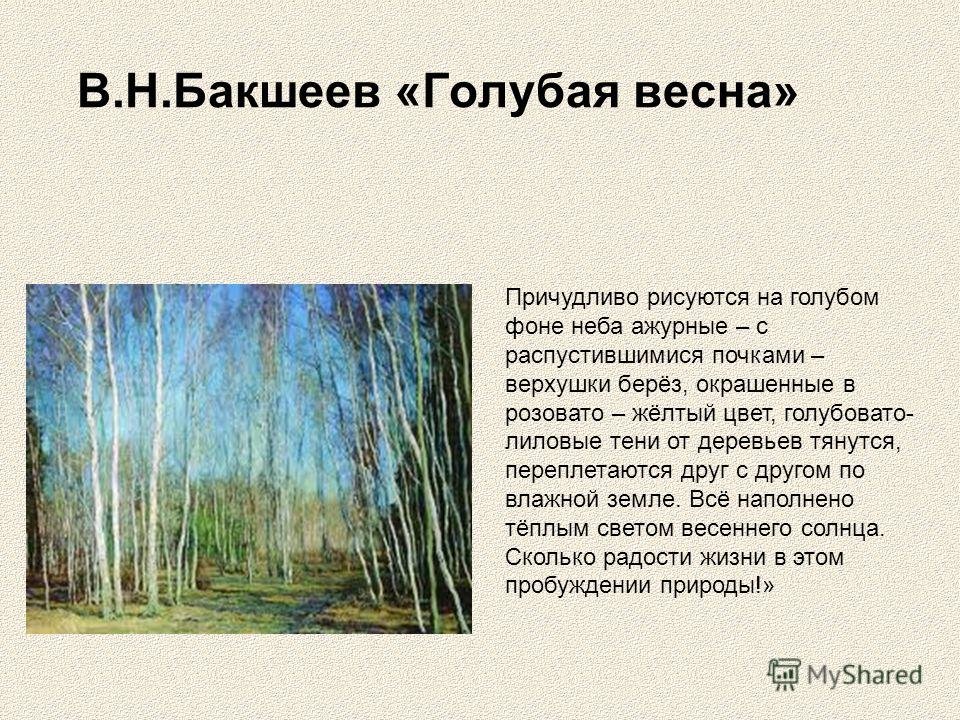 В.Н.Бакшеев «Голубая весна»

Причудливо рисуются на голубом фоне неба ажурные – с распустившимися почками – верхушки берёз, окрашенные в розовато – жёлтый цвет, голубовато-лиловые тени от деревьев тянутся, переплетаются друг с другом по влажной земле. Всё наполнено тёплым светом весеннего солнца. Сколько радости жизни в этом пробуждении природы!»

MyShared